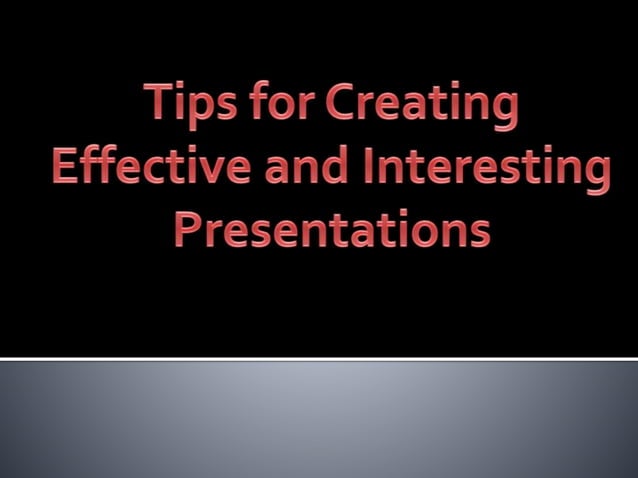 Tips for Creating Effective and Interesting Presentations